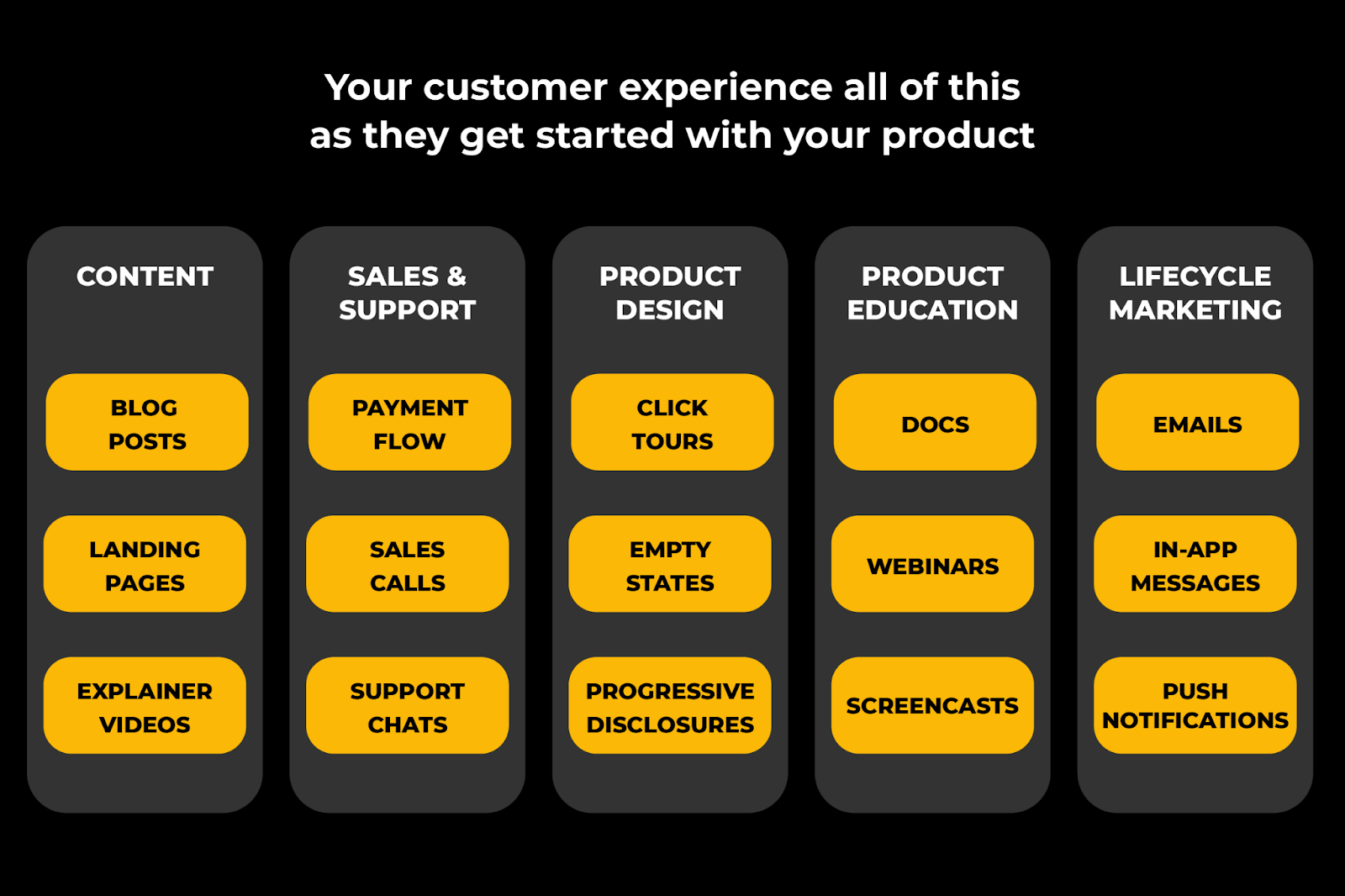 Your customer experience all of this as they get started with your product

CONTENT

BLOG POSTS

LANDING PAGES

EXPLAINER VIDEOS

SALES & SUPPORT

PAYMENT FLOW

SALES CALLS

SUPPORT CHATS

PRODUCT DESIGN

CLICK TOURS

EMPTY STATES

PROGRESSIVE DISCLOSURES

PRODUCT EDUCATION

DOCS

WEBINARS

SCREENCASTS

LIFECYCLE MARKETING

EMAILS

IN-APP MESSAGES

PUSH NOTIFICATIONS